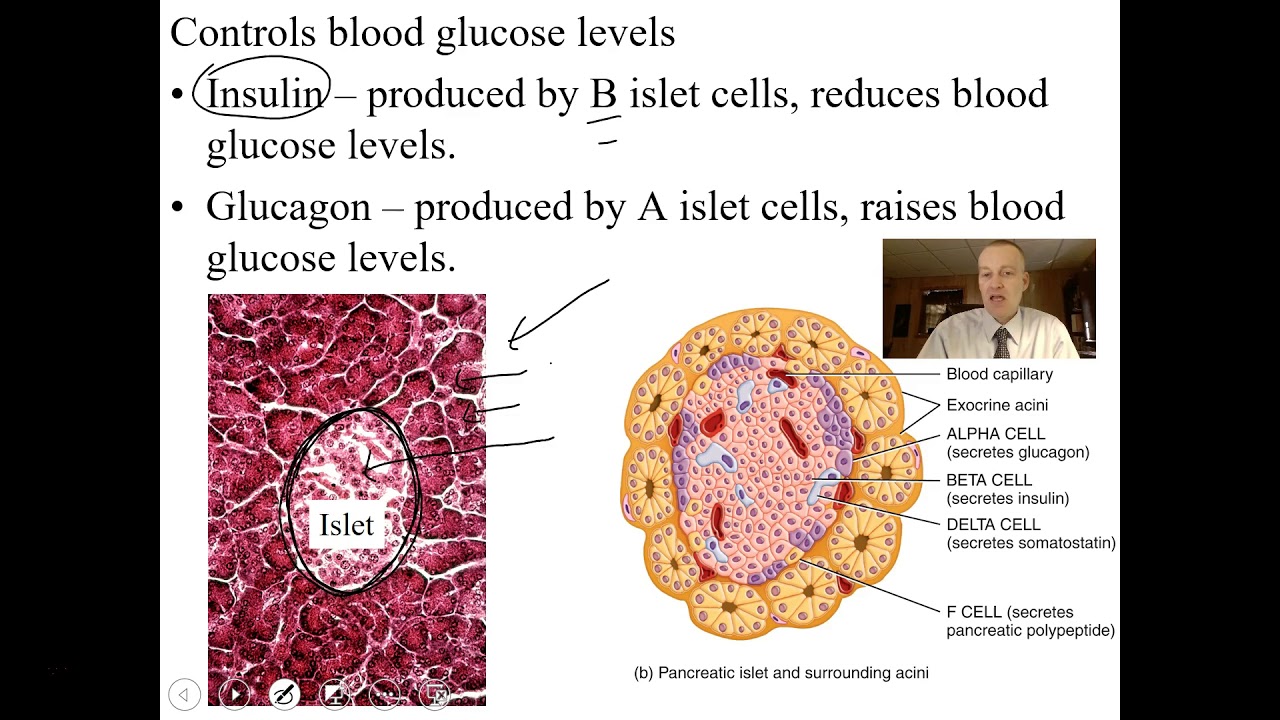 Controls blood glucose levels

• Insulin – produced by B islet cells, reduces blood glucose levels.

• Glucagon – produced by A islet cells, raises blood glucose levels.

Islet

Blood capillary

Exocrine acini

ALPHA CELL (secretes glucagon)

BETA CELL (secretes insulin)

DELTA CELL (secretes somatostatin)

F CELL (secretes pancreatic polypeptide)

(b) Pancreatic islet and surrounding acini